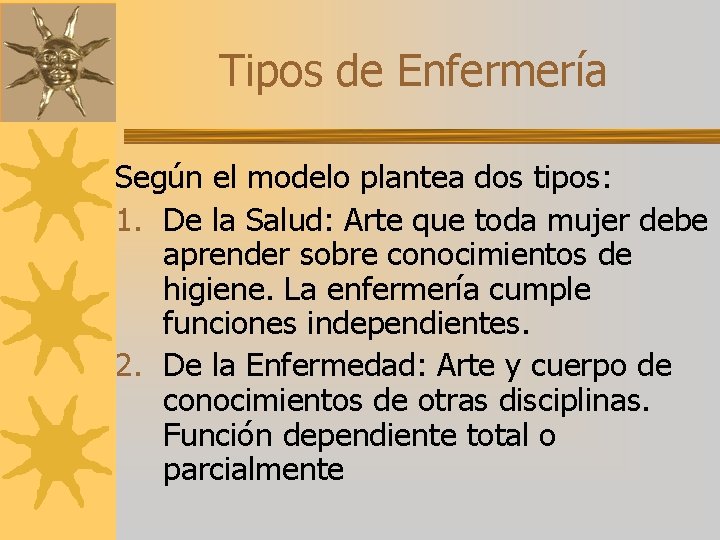 Tipos de Enfermería

Según el modelo plantea dos tipos:

1. De la Salud: Arte que toda mujer debe aprender sobre conocimientos de higiene. La enfermería cumple funciones independientes.
2. De la Enfermedad: Arte y cuerpo de conocimientos de otras disciplinas. Función dependiente total o parcialmente